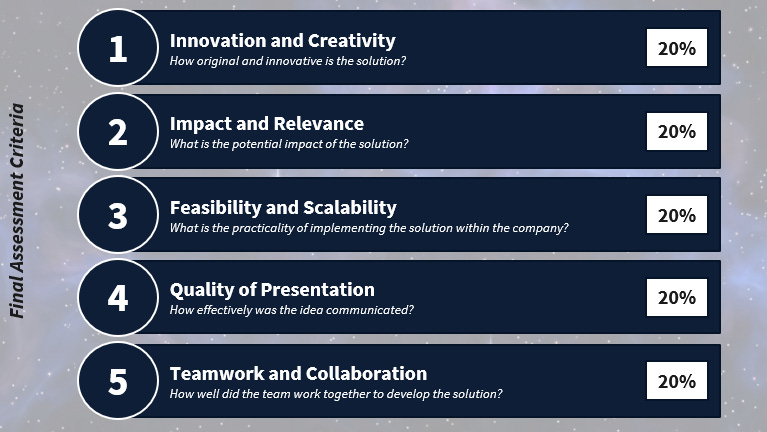 Final Assessment Criteria

1
Innovation and Creativity
How original and innovative is the solution?
20%

2
Impact and Relevance
What is the potential impact of the solution?
20%

3
Feasibility and Scalability
What is the practicality of implementing the solution within the company?
20%

4
Quality of Presentation
How effectively was the idea communicated?
20%

5
Teamwork and Collaboration
How well did the team work together to develop the solution?
20%